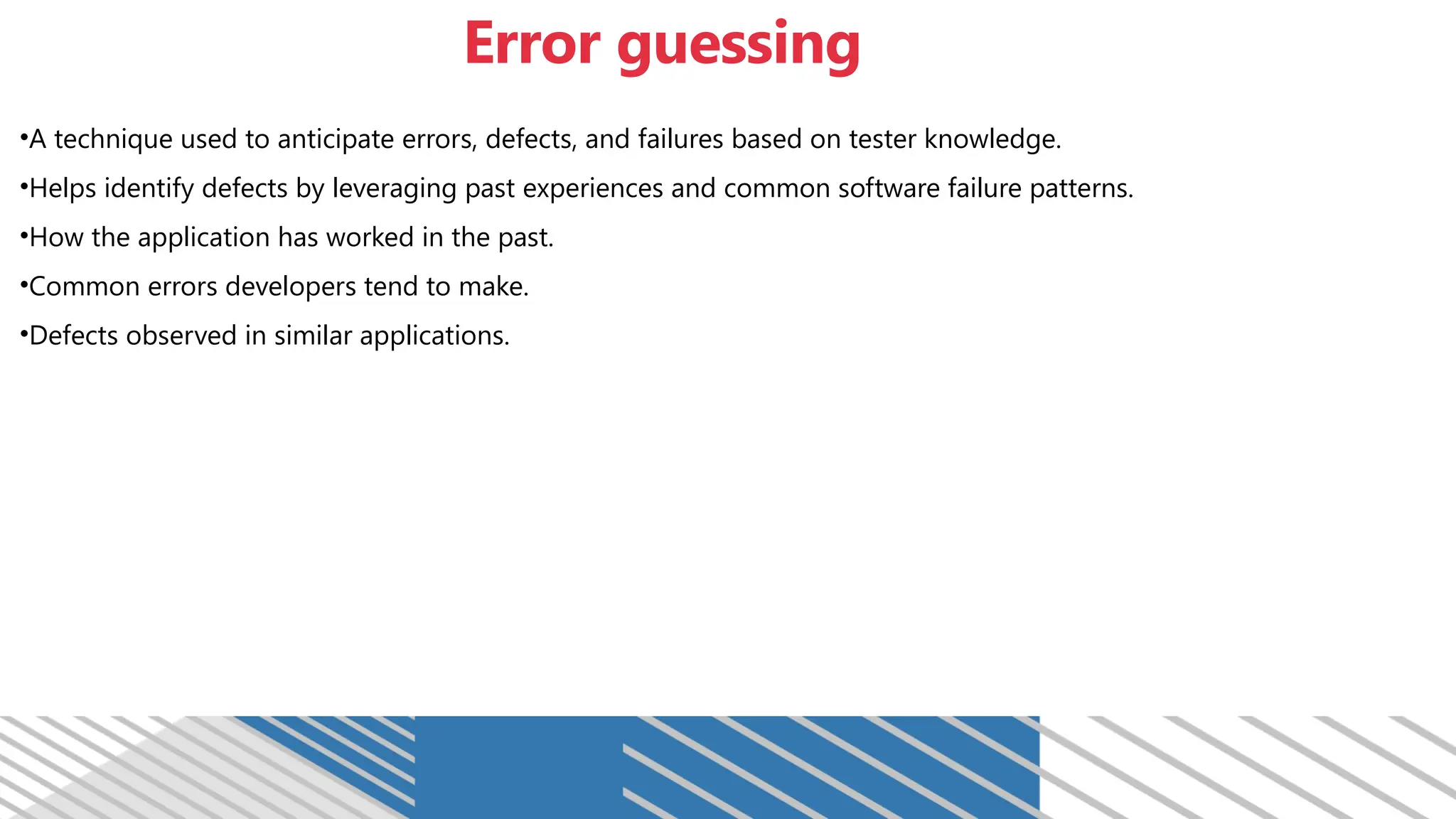 Error guessing

•A technique used to anticipate errors, defects, and failures based on tester knowledge.

•Helps identify defects by leveraging past experiences and common software failure patterns.

•How the application has worked in the past.

•Common errors developers tend to make.

•Defects observed in similar applications.